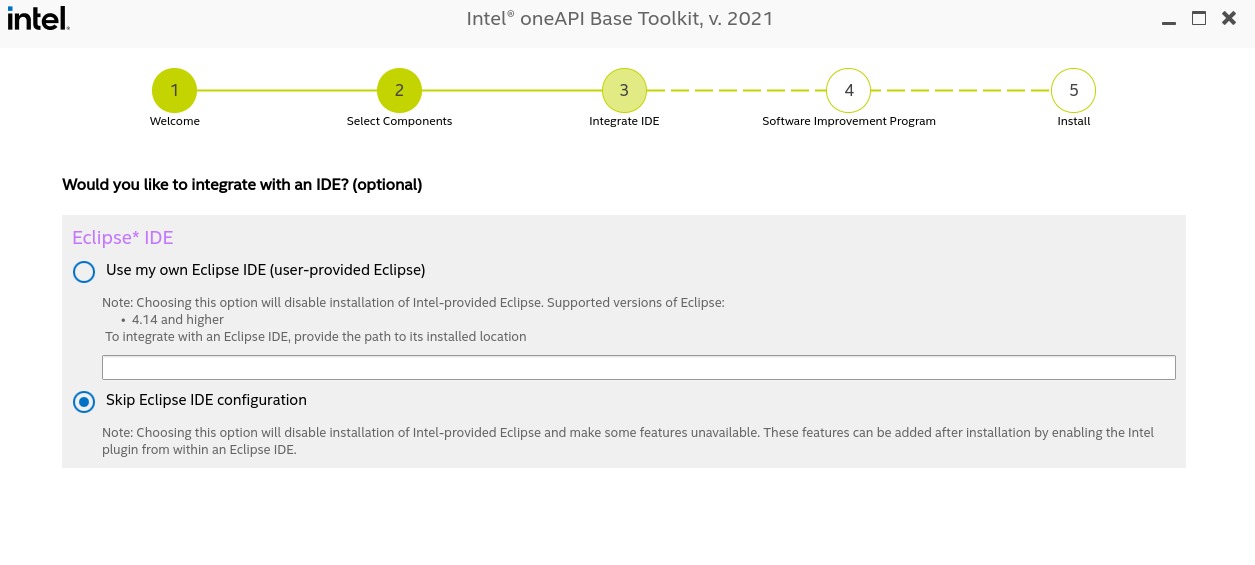 intel.

Intel® oneAPI Base Toolkit, v. 2021

1
Welcome

2
Select Components

3
Integrate IDE

4
Software Improvement Program

5
Install

Would you like to integrate with an IDE? (optional)

Eclipse* IDE

Use my own Eclipse IDE (user-provided Eclipse)

Note: Choosing this option will disable installation of Intel-provided Eclipse. Supported versions of Eclipse:
• 4.14 and higher
To integrate with an Eclipse IDE, provide the path to its installed location

Skip Eclipse IDE configuration

Note: Choosing this option will disable installation of Intel-provided Eclipse and make some features unavailable. These features can be added after installation by enabling the Intel plugin from within an Eclipse IDE.